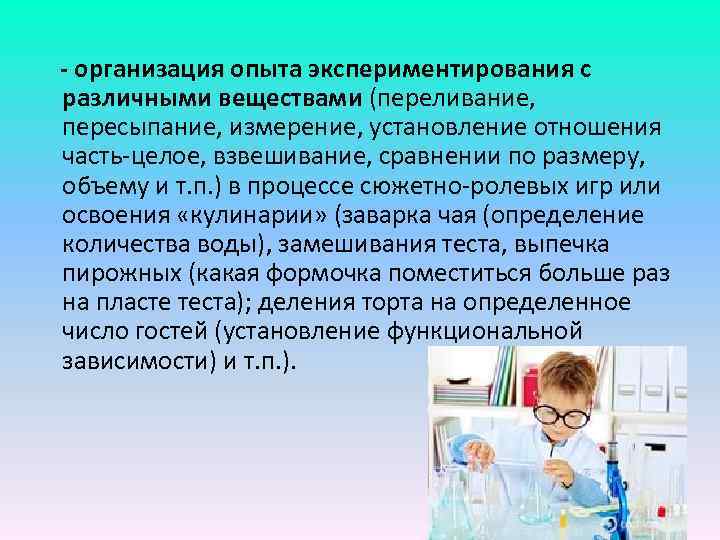 - организация опыта экспериментирования с различными веществами (переливание, пересыпание, измерение, установление отношения часть-целое, взвешивание, сравнении по размеру, объему и т.п.) в процессе сюжетно-ролевых игр или освоения «кулинарии» (заварка чая (определение количества воды), замешивания теста, выпечка пирожных (какая формочка поместиться больше раз на пласте теста); деления торта на определенное число гостей (установление функциональной зависимости) и т.п.).